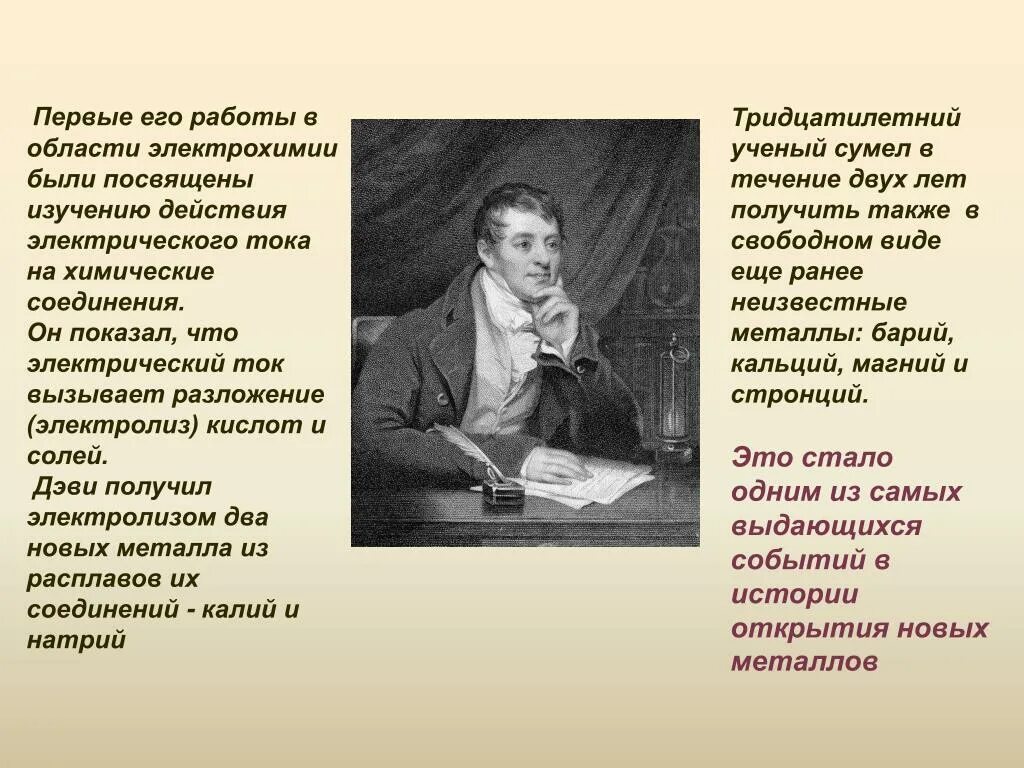 Первые его работы в области электрохимии были посвящены изучению действия электрического тока на химические соединения.
Он показал, что электрический ток вызывает разложение (электролиз) кислот и солей.
Дэви получил электролизом два новых металла из расплавов их соединений - калий и натрий

Тридцатилетний ученый сумел в течение двух лет получить также в свободном виде еще ранее неизвестные металлы: барий, кальций, магний и стронций.

Это стало одним из самых выдающихся событий в истории открытия новых металлов